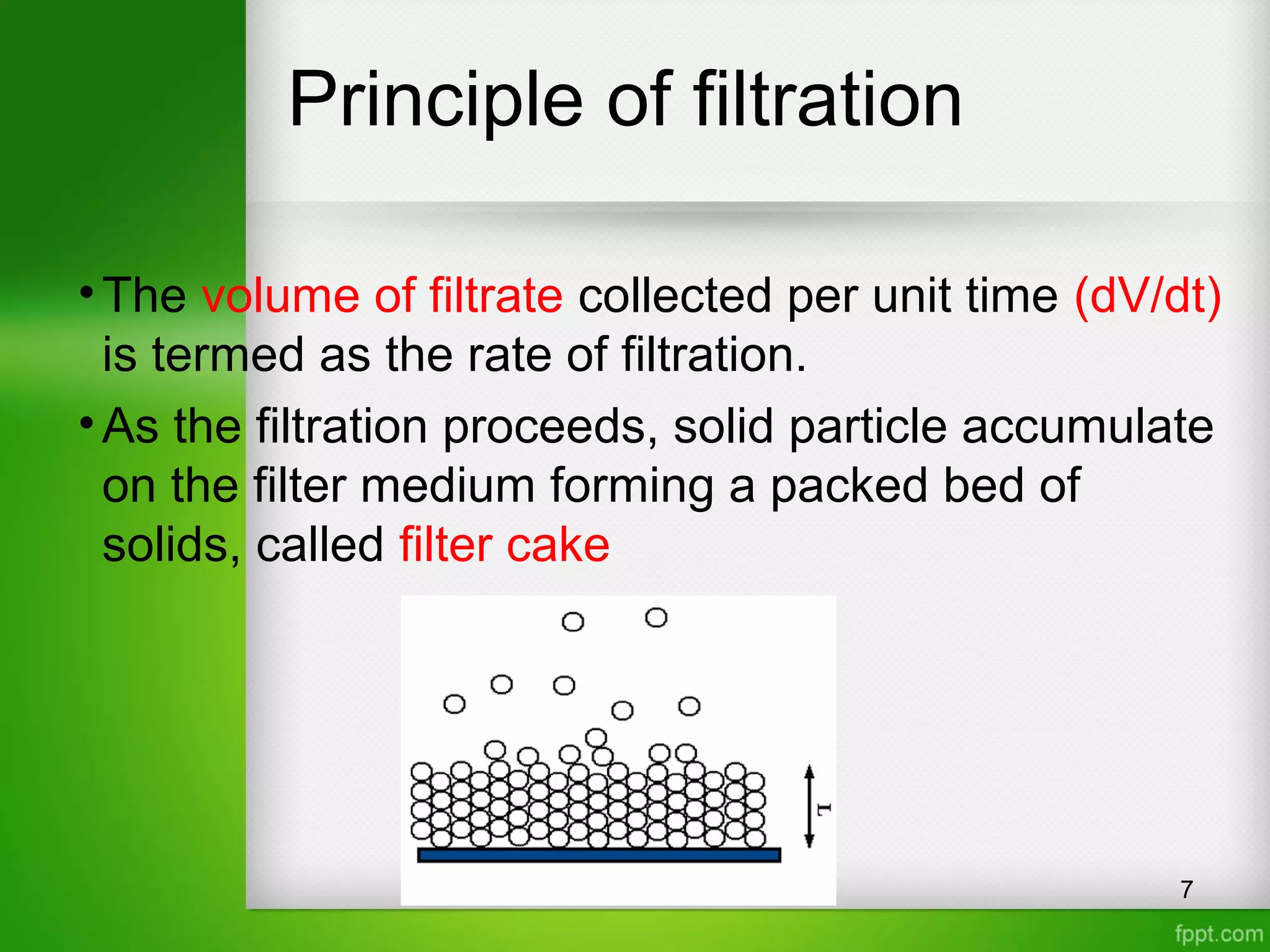 Principle of filtration

• The volume of filtrate collected per unit time (dV/dt) is termed as the rate of filtration.

• As the filtration proceeds, solid particle accumulate on the filter medium forming a packed bed of solids, called filter cake

L

7

fppt.com